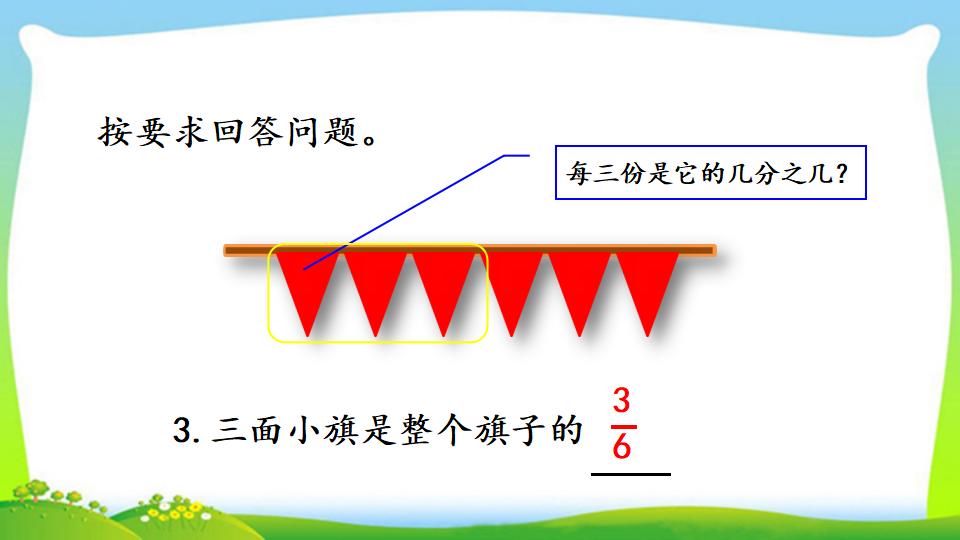 按要求回答问题。

每三份是它的几分之几？

3. 三面小旗是整个旗子的 $\frac{3}{6}$